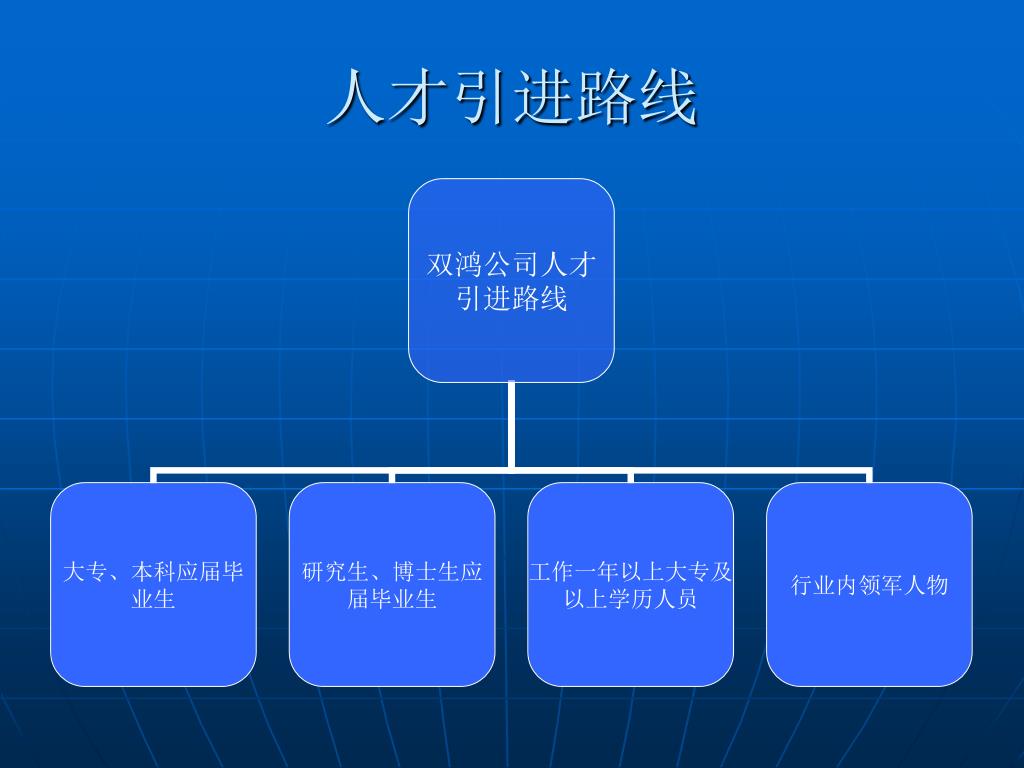 人才引进路线

双鸿公司人才引进路线

大专、本科应届毕业生

研究生、博士生应届毕业生

工作一年以上大专及以上学历人员

行业内领军人物